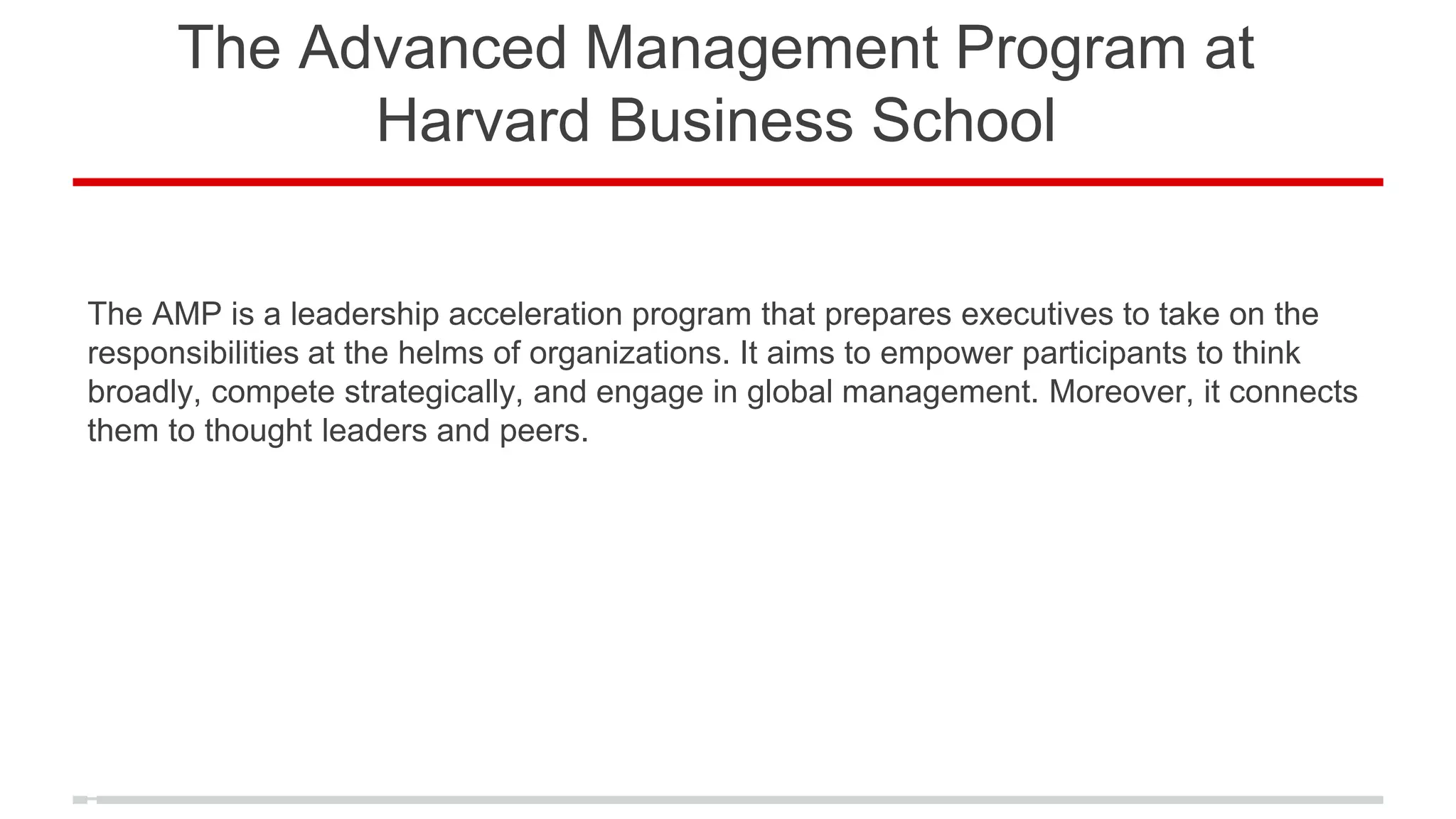 The Advanced Management Program at Harvard Business School

The AMP is a leadership acceleration program that prepares executives to take on the responsibilities at the helms of organizations. It aims to empower participants to think broadly, compete strategically, and engage in global management. Moreover, it connects them to thought leaders and peers.